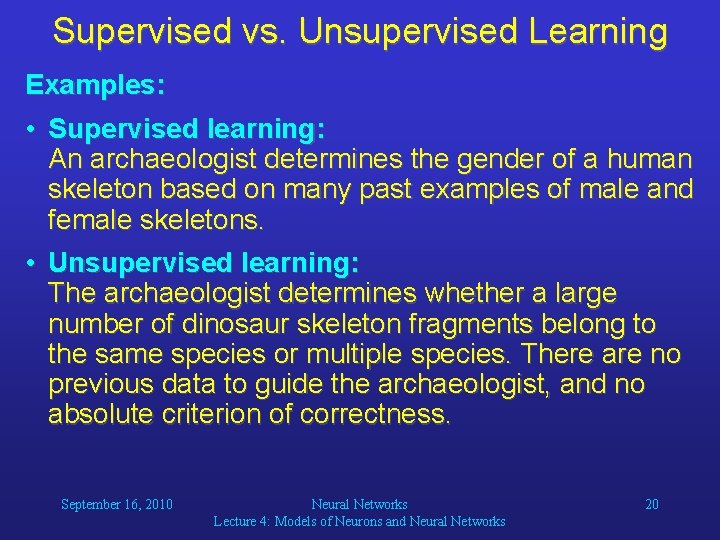 Supervised vs. Unsupervised Learning

Examples:

• Supervised learning:
An archaeologist determines the gender of a human skeleton based on many past examples of male and female skeletons.

• Unsupervised learning:
The archaeologist determines whether a large number of dinosaur skeleton fragments belong to the same species or multiple species. There are no previous data to guide the archaeologist, and no absolute criterion of correctness.

September 16, 2010

Neural Networks
Lecture 4: Models of Neurons and Neural Networks

20